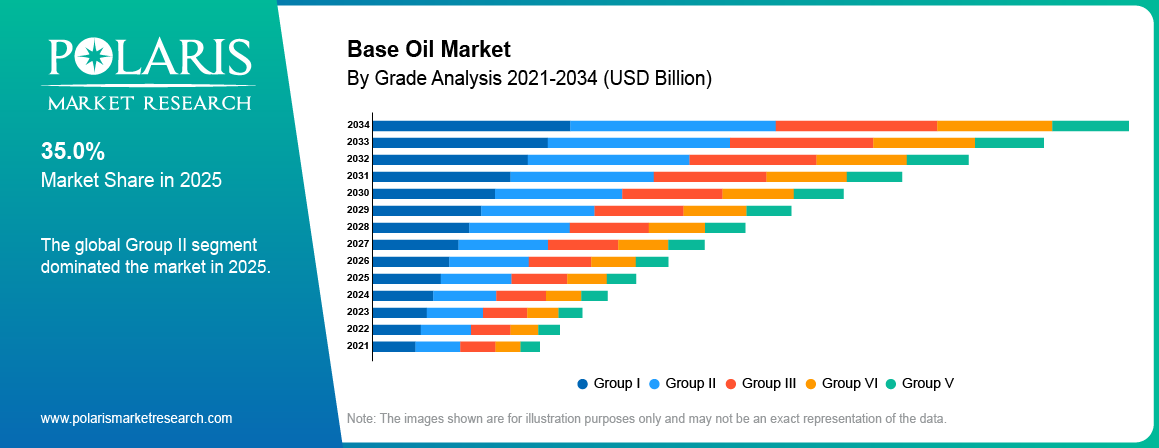 POLARIS
MARKET RESEARCH

35.0%
Market Share in 2025

The global Group II segment dominated the market in 2025.

www.polarismarketresearch.com

Base Oil Market
By Grade Analysis 2021-2034 (USD Billion)

2034
2033
2032
2031
2030
2029
2028
2027
2026
2025
2024
2023
2022
2021

Group I Group II Group III Group VI Group V

Note: The images shown are for illustration purposes only and may not be an exact representation of the data.